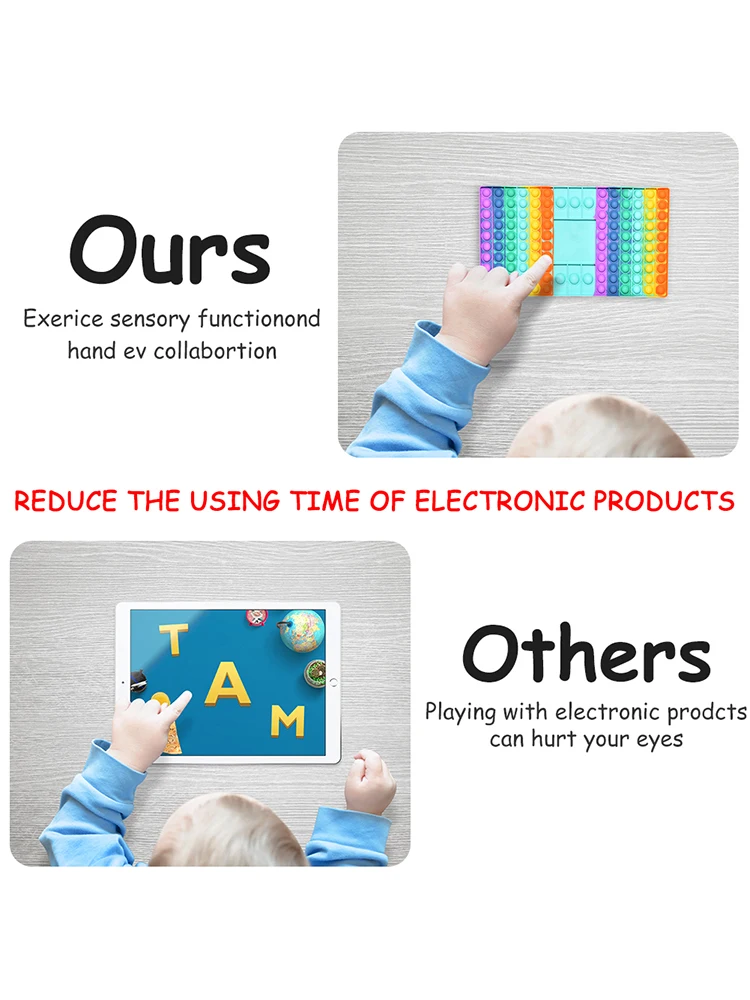 Ours

Exerice sensory functionond hand ev collabortion

REDUCE THE USING TIME OF ELECTRONIC PRODUCTS

T
A
M

Others

Playing with electronic prodcts can hurt your eyes